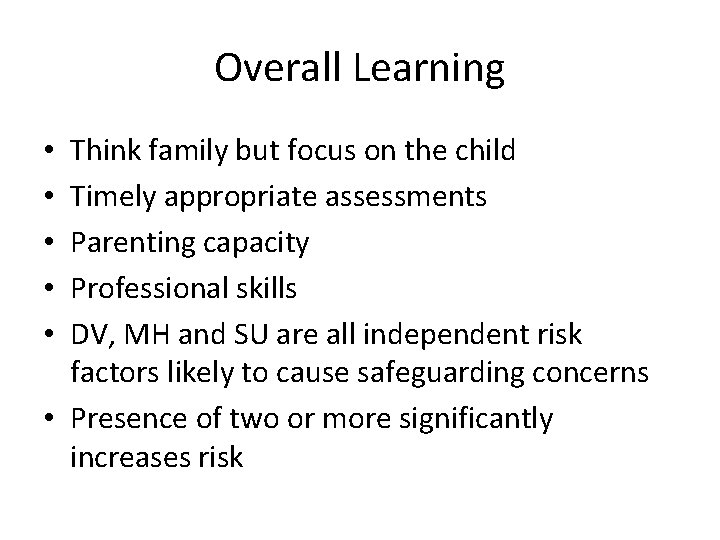 Overall Learning

• Think family but focus on the child
• Timely appropriate assessments
• Parenting capacity
• Professional skills
• DV, MH and SU are all independent risk factors likely to cause safeguarding concerns
• Presence of two or more significantly increases risk